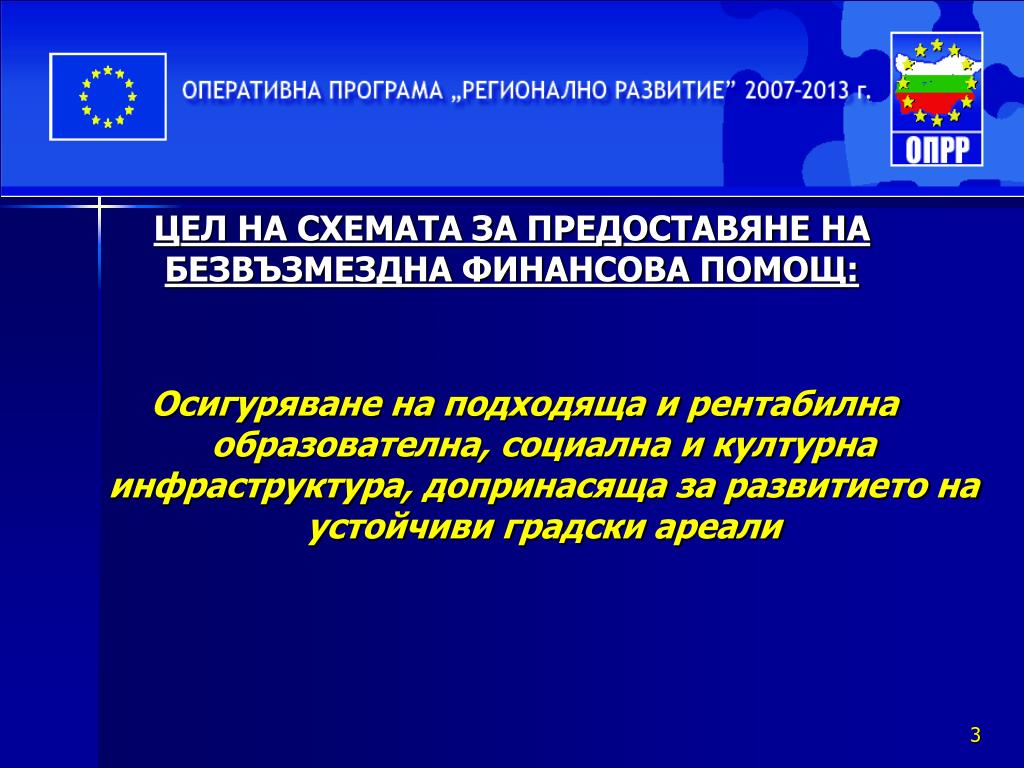 ОПЕРАТИВНА ПРОГРАМА „РЕГИОНАЛНО РАЗВИТИЕ” 2007-2013 г.

ОПРР

ЦЕЛ НА СХЕМАТА ЗА ПРЕДОСТАВЯНЕ НА БЕЗВЪЗМЕЗДНА ФИНАНСОВА ПОМОЩ:

Осигуряване на подходяща и рентабилна образователна, социална и културна инфраструктура, допринасяща за развитието на устойчиви градски ареали

3